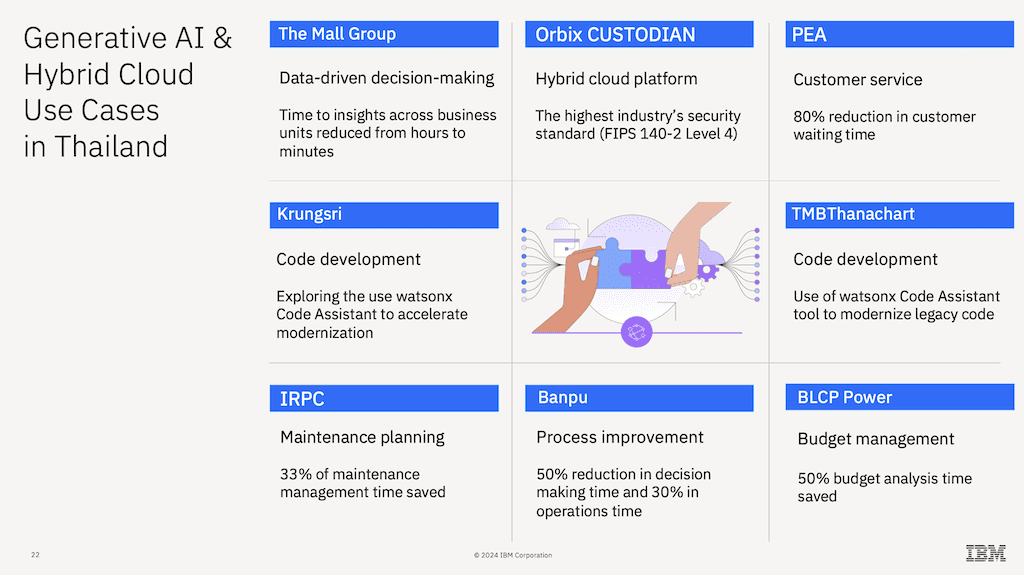 Generative AI & Hybrid Cloud Use Cases in Thailand

The Mall Group

Data-driven decision-making

Time to insights across business units reduced from hours to minutes

Orbix CUSTODIAN

Hybrid cloud platform

The highest industry's security standard (FIPS 140-2 Level 4)

PEA

Customer service

80% reduction in customer waiting time

Krungsri

Code development

Exploring the use watsonx Code Assistant to accelerate modernization

TMBThanachart

Code development

Use of watsonx Code Assistant tool to modernize legacy code

IRPC

Maintenance planning

33% of maintenance management time saved

Banpu

Process improvement

50% reduction in decision making time and 30% in operations time

BLCP Power

Budget management

50% budget analysis time saved

22

© 2024 IBM Corporation

IBM